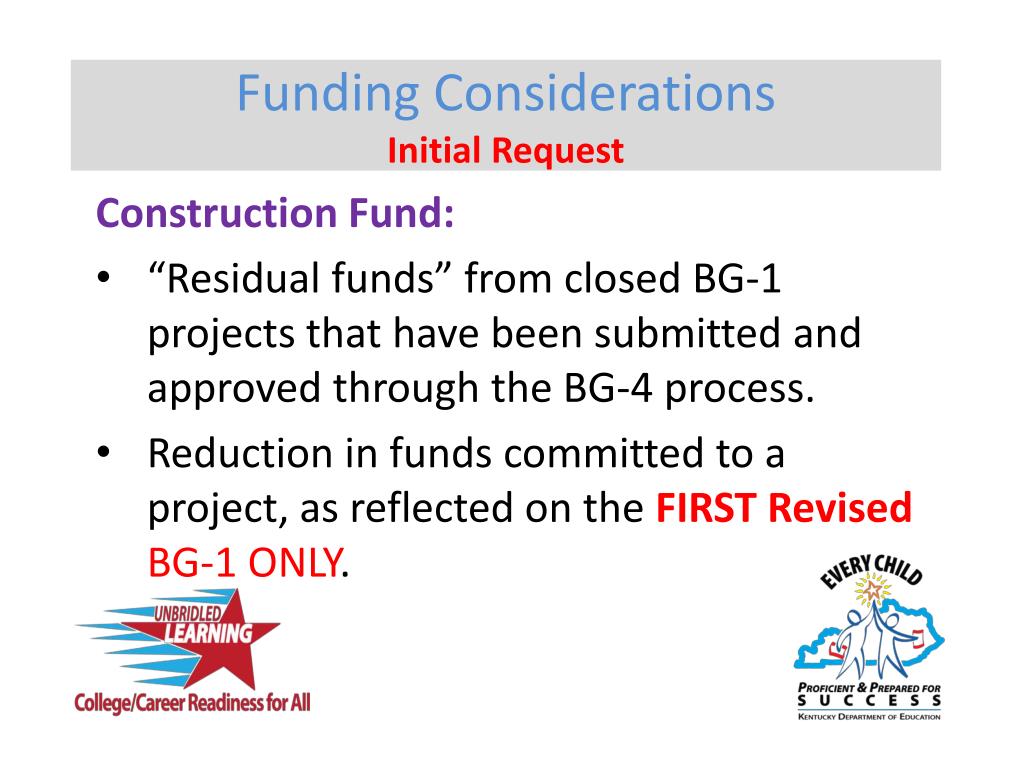 Funding Considerations
Initial Request

Construction Fund:

• "Residual funds" from closed BG-1 projects that have been submitted and approved through the BG-4 process.
• Reduction in funds committed to a project, as reflected on the FIRST Revised BG-1 ONLY.

UNBRIDLED LEARNING
College/Career Readiness for All

EVERY CHILD
PROFICIENT & PREPARED FOR SUCCESS
KENTUCKY DEPARTMENT OF EDUCATION